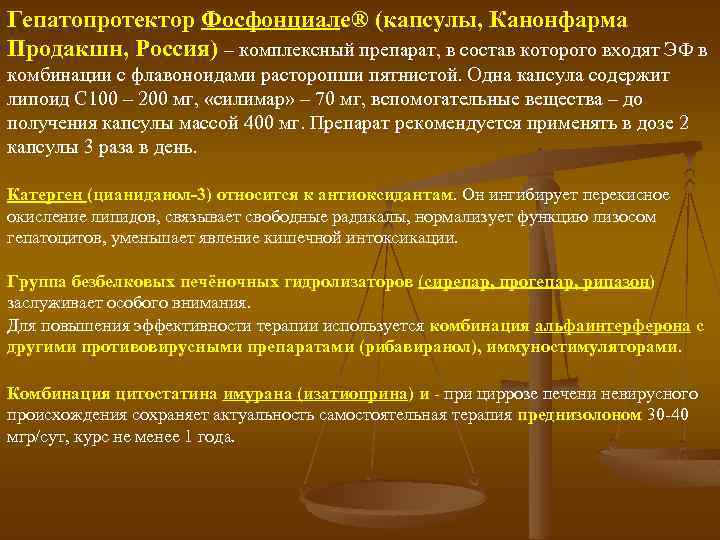 Гепатопротектор Фосфонциале® (капсулы, Канонфарма Продакшн, Россия) – комплексный препарат, в состав которого входят ЭФ в комбинации с флавоноидами расторопши пятнистой. Одна капсула содержит липоид С100 – 200 мг, «силимар» – 70 мг, вспомогательные вещества – до получения капсулы массой 400 мг. Препарат рекомендуется применять в дозе 2 капсулы 3 раза в день.

Катерген (цианиданол-3) относится к антиоксидантам. Он ингибирует перекисное окисление липидов, связывает свободные радикалы, нормализует функцию лизосом гепатоцитов, уменьшает явление кишечной интоксикации.

Группа безбелковых печёночных гидролизаторов (сирепар, прогепар, рипазон) заслуживает особого внимания.
Для повышения эффективности терапии используется комбинация альфаинтерферона с другими противовирусными препаратами (рибавиранол), иммуностимуляторами.

Комбинация цитостатина имурана (изатиоприна) и - при циррозе печени невирусного происхождения сохраняет актуальность самостоятельная терапия преднизолоном 30-40 мгр/сут, курс не менее 1 года.